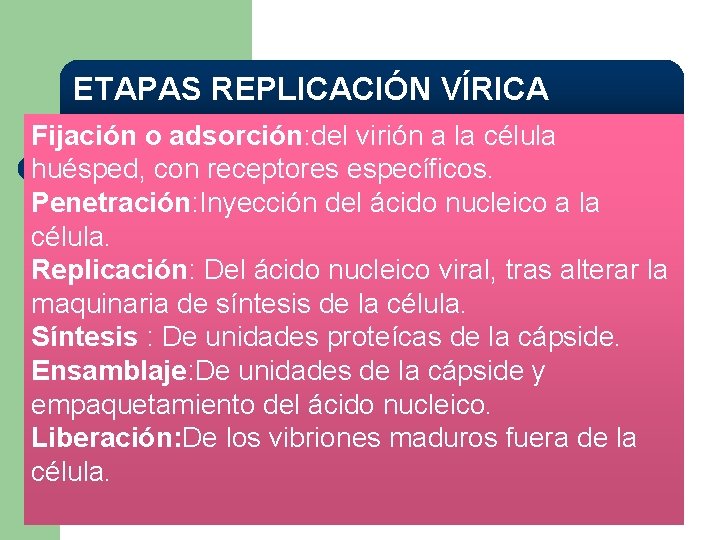 ETAPAS REPLICACIÓN VÍRICA

Fijación o adsorción:del virión a la célula huésped, con receptores específicos.
Penetración:Inyección del ácido nucleico a la célula.
Replicación: Del ácido nucleico viral, tras alterar la maquinaria de síntesis de la célula.
Síntesis : De unidades proteícas de la cápside.
Ensamblaje:De unidades de la cápside y empaquetamiento del ácido nucleico.
Liberación:De los vibriones maduros fuera de la célula.